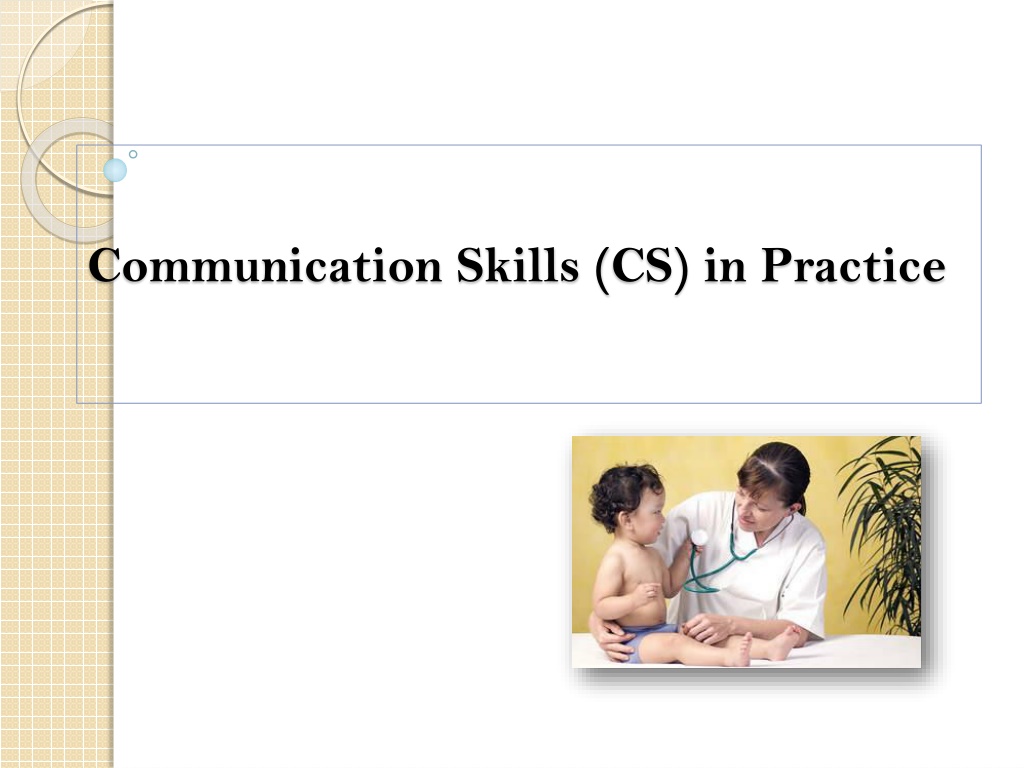 Communication Skills (CS) in Practice